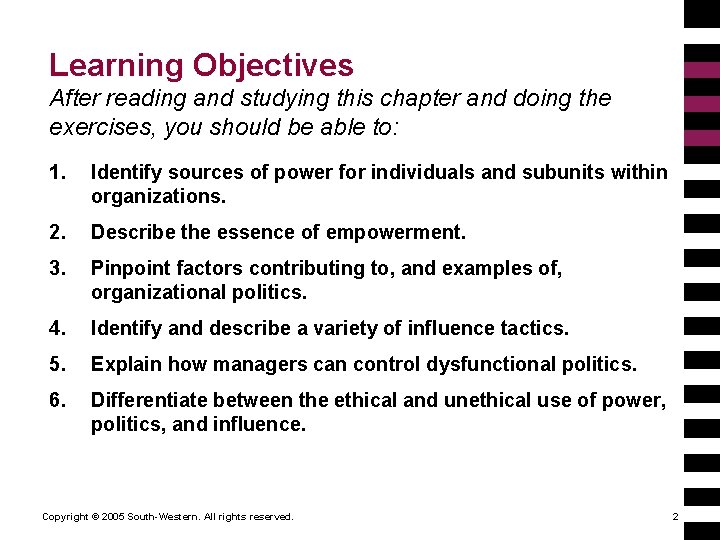 Learning Objectives
After reading and studying this chapter and doing the exercises, you should be able to:

1. Identify sources of power for individuals and subunits within organizations.
2. Describe the essence of empowerment.
3. Pinpoint factors contributing to, and examples of, organizational politics.
4. Identify and describe a variety of influence tactics.
5. Explain how managers can control dysfunctional politics.
6. Differentiate between the ethical and unethical use of power, politics, and influence.

Copyright © 2005 South-Western. All rights reserved.

2